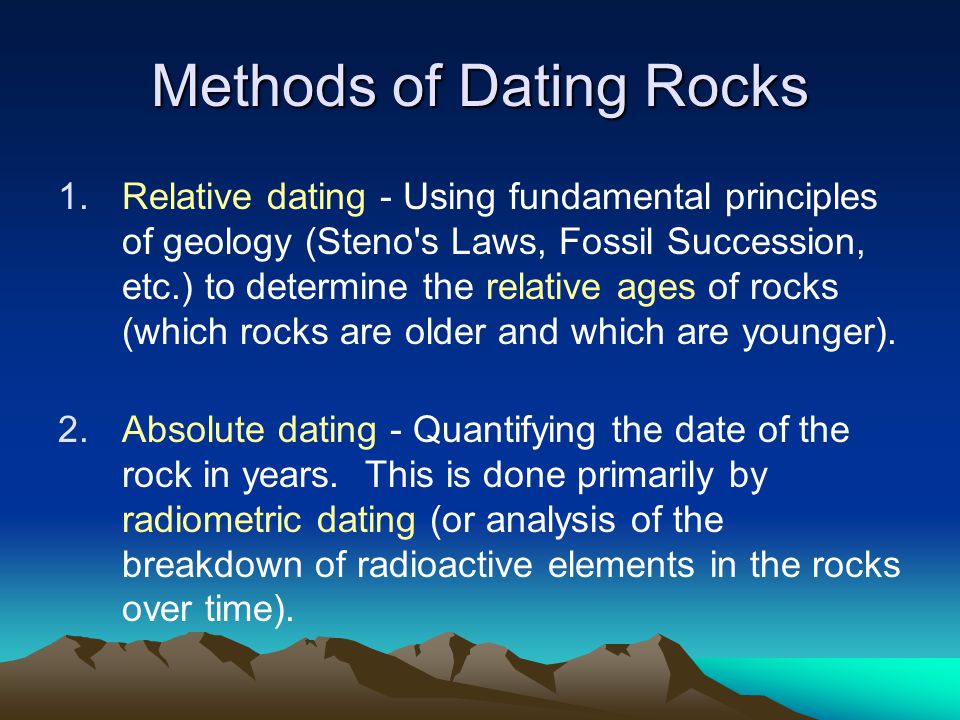 Methods of Dating Rocks

1. Relative dating - Using fundamental principles of geology (Steno's Laws, Fossil Succession, etc.) to determine the relative ages of rocks (which rocks are older and which are younger).

2. Absolute dating - Quantifying the date of the rock in years. This is done primarily by radiometric dating (or analysis of the breakdown of radioactive elements in the rocks over time).